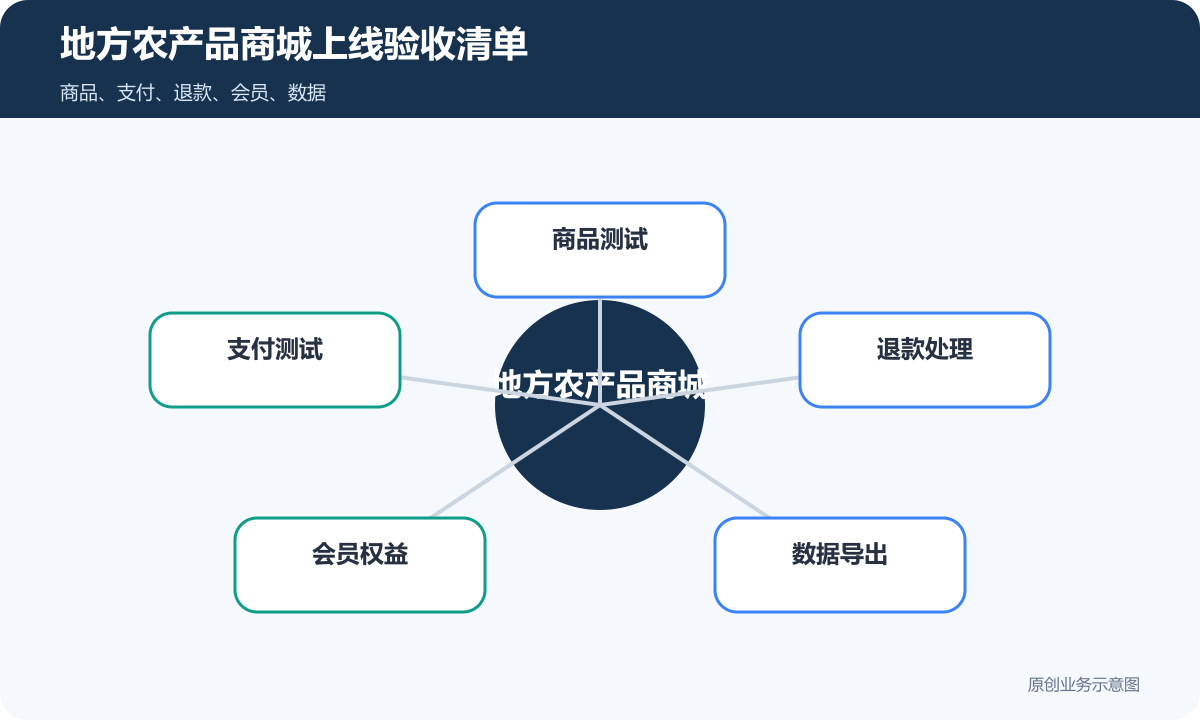 地方农产品商城上线验收清单

商品、支付、退款、会员、数据

商品测试

支付测试

地方农产品商城

退款处理

会员权益

数据导出

原创业务示意图